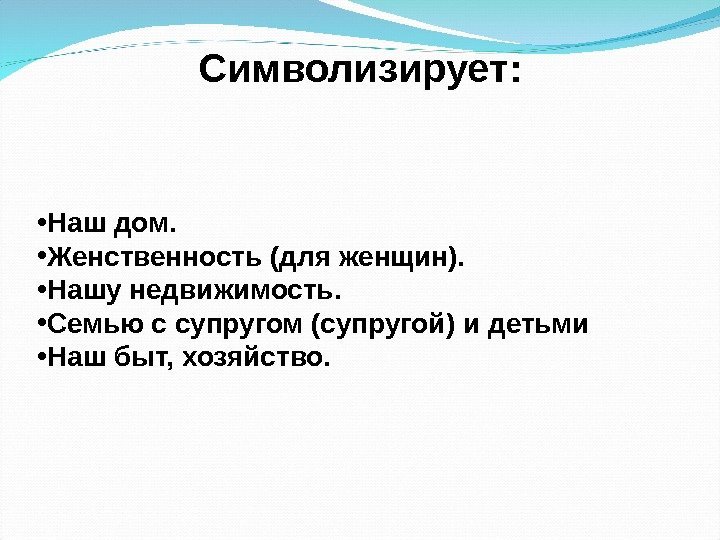 Символизирует:

•Наш дом.
•Женственность (для женщин).
•Нашу недвижимость.
•Семью с супругом (супругой) и детьми
•Наш быт, хозяйство.